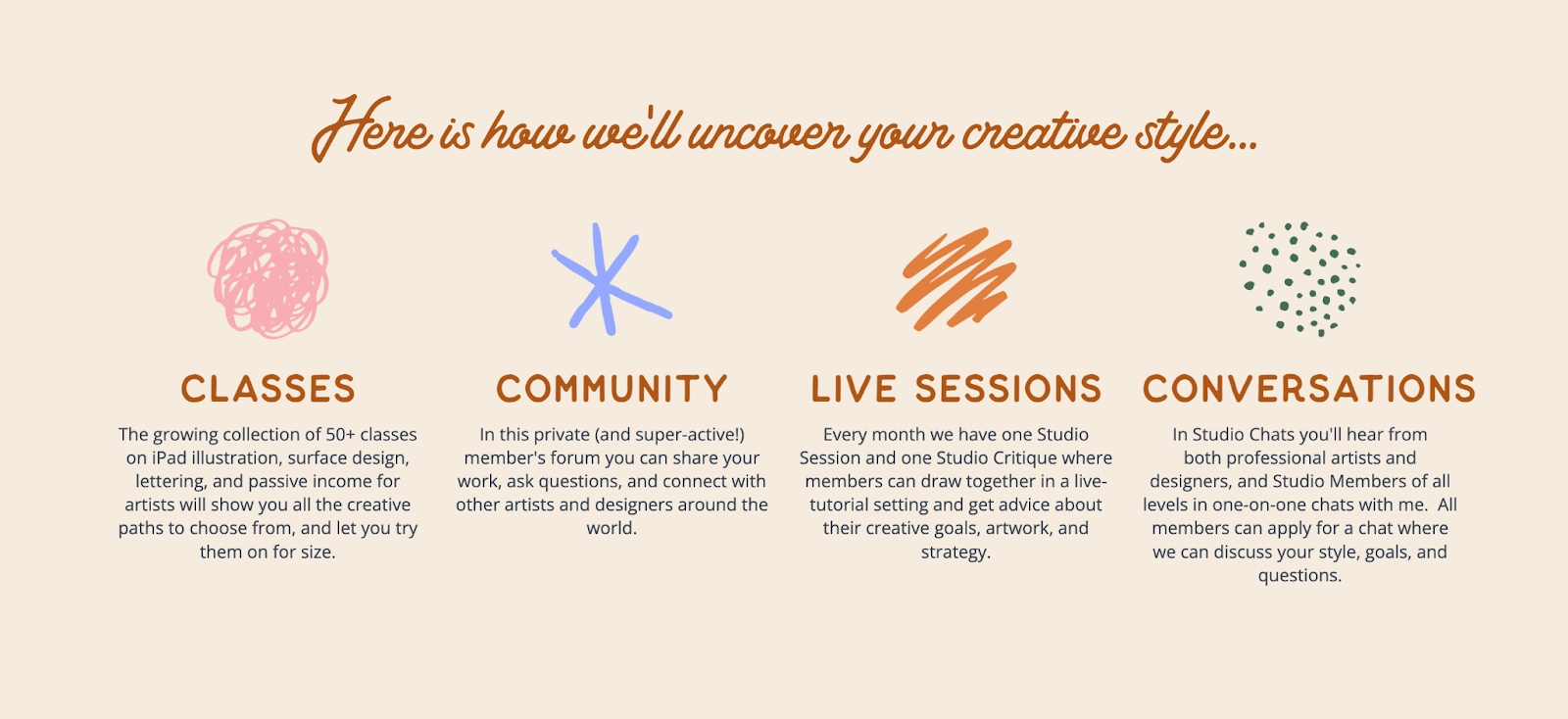 Here is how we'll uncover your creative style...

CLASSES

The growing collection of 50+ classes on iPad illustration, surface design, lettering, and passive income for artists will show you all the creative paths to choose from, and let you try them on for size.

COMMUNITY

In this private (and super-active!) member's forum you can share your work, ask questions, and connect with other artists and designers around the world.

LIVE SESSIONS

Every month we have one Studio Session and one Studio Critique where members can draw together in a live-tutorial setting and get advice about their creative goals, artwork, and strategy.

CONVERSATIONS

In Studio Chats you'll hear from both professional artists and designers, and Studio Members of all levels in one-on-one chats with me. All members can apply for a chat where we can discuss your style, goals, and questions.